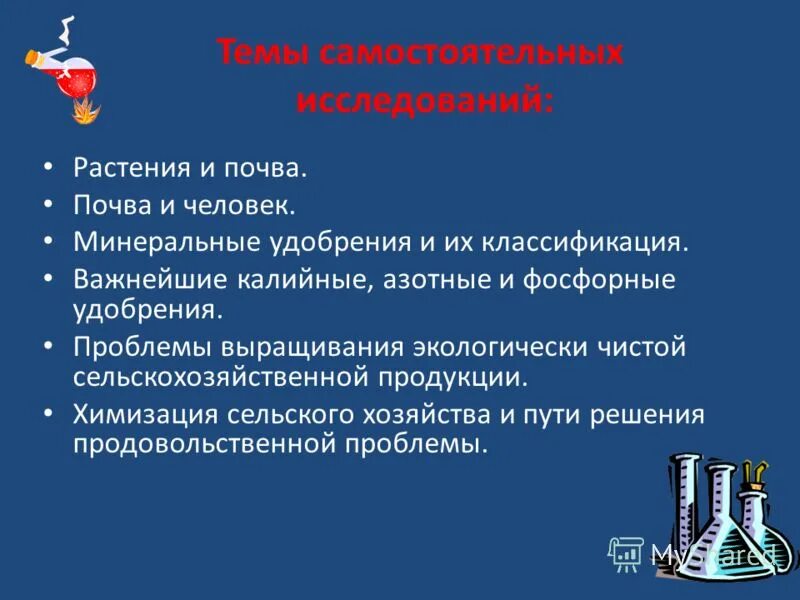 Темы самостоятельных исследований:

• Растения и почва.
• Почва и человек.
• Минеральные удобрения и их классификация.
• Важнейшие калийные, азотные и фосфорные удобрения.
• Проблемы выращивания экологически чистой сельскохозяйственной продукции.
• Химизация сельского хозяйства и пути решения продовольственной проблемы.

MyShared